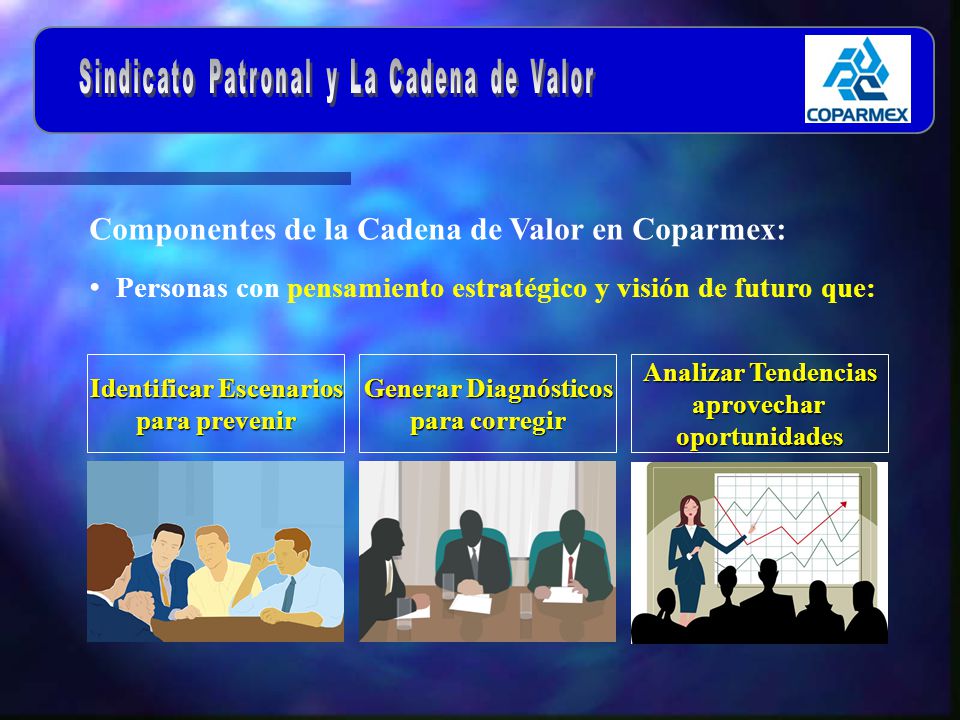 Sindicato Patronal y La Cadena de Valor

COPARMEX

Componentes de la Cadena de Valor en Coparmex:

• Personas con pensamiento estratégico y visión de futuro que:

Identificar Escenarios para prevenir

Generar Diagnósticos para corregir

Analizar Tendencias aprovechar oportunidades